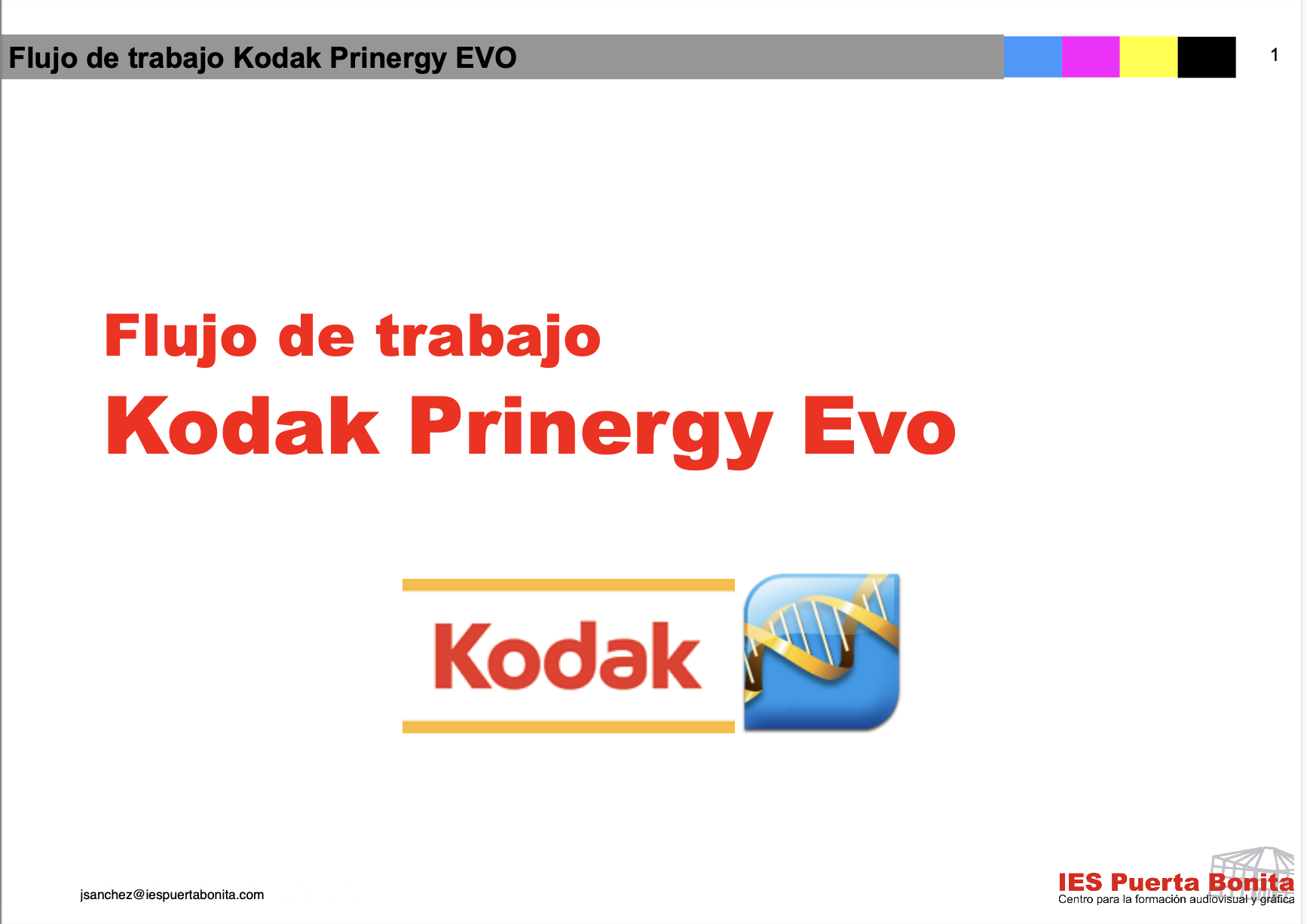 Flujo de trabajo Kodak Prinergy EVO

1

Flujo de trabajo
Kodak Prinergy Evo

Kodak

jsanchez@iespuertabonita.com

IES Puerta Bonita
Centro para la formación audiovisual y gráfica